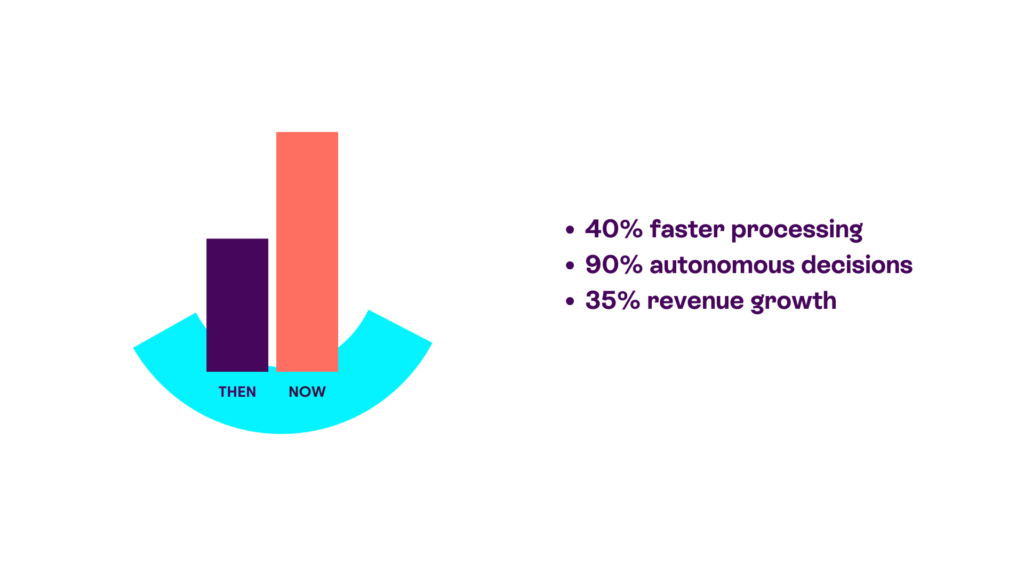 THEN NOW

• 40% faster processing
• 90% autonomous decisions
• 35% revenue growth